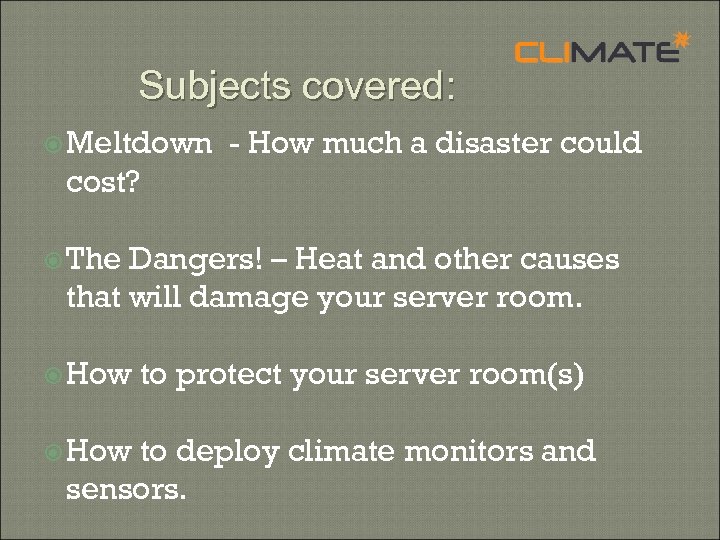 CLIMATE

Subjects covered:

Meltdown - How much a disaster could cost?

The Dangers! – Heat and other causes that will damage your server room.

How to protect your server room(s)

How to deploy climate monitors and sensors.